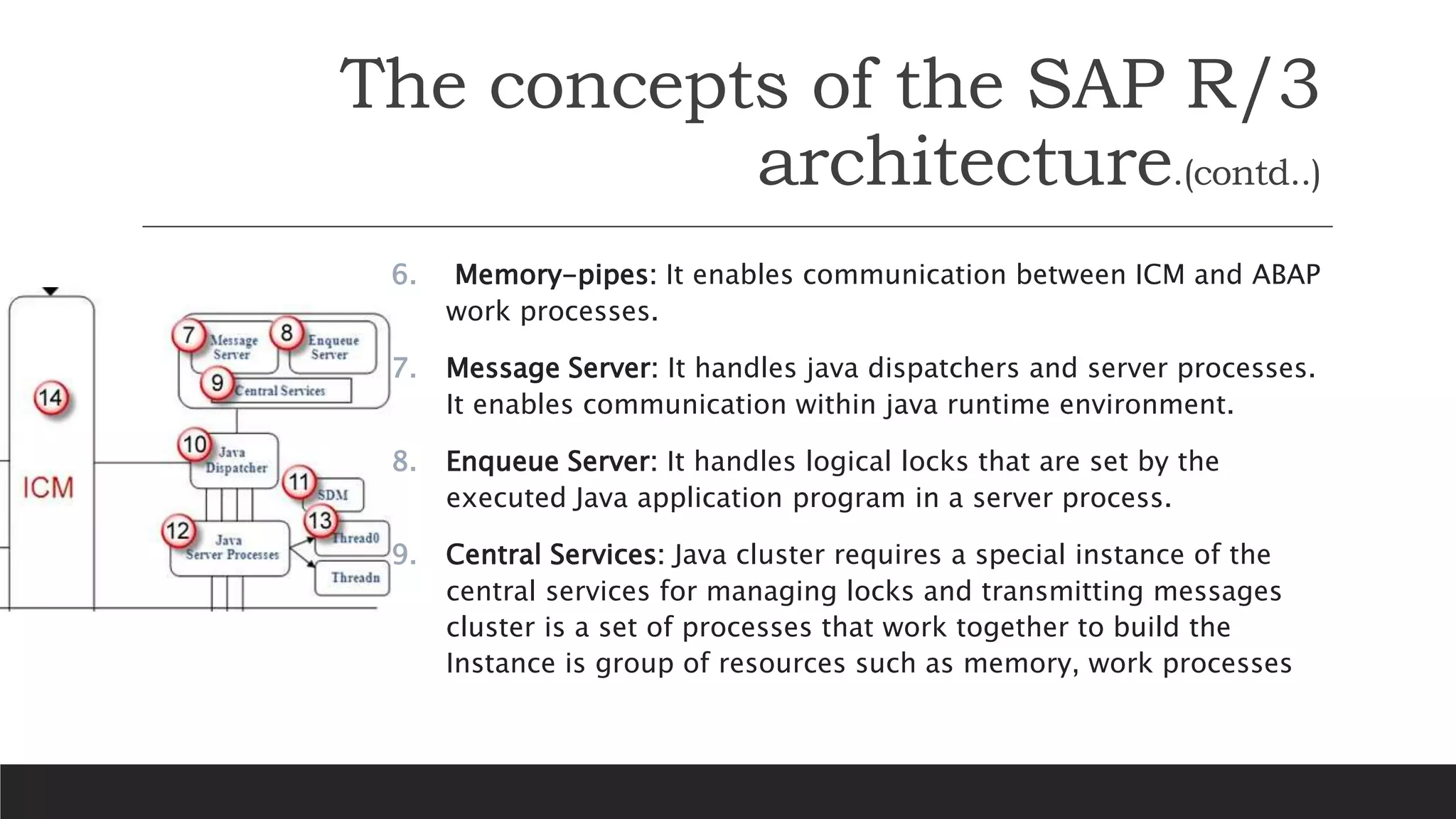 The concepts of the SAP R/3 architecture.(contd..)

14

ICM

7 Message Server

8 Enqueue Server

9 Central Services

10 Java Dispatcher

11 SDM

12 Java Server Processes

13 Thread0

Threadn

6. Memory-pipes: It enables communication between ICM and ABAP work processes.

7. Message Server: It handles java dispatchers and server processes. It enables communication within java runtime environment.

8. Enqueue Server: It handles logical locks that are set by the executed Java application program in a server process.

9. Central Services: Java cluster requires a special instance of the central services for managing locks and transmitting messages cluster is a set of processes that work together to build the Instance is group of resources such as memory, work processes